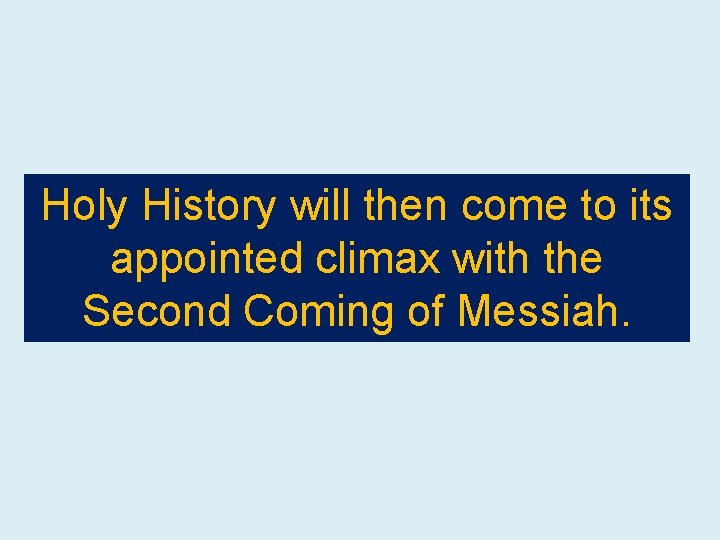 Holy History will then come to its appointed climax with the Second Coming of Messiah.